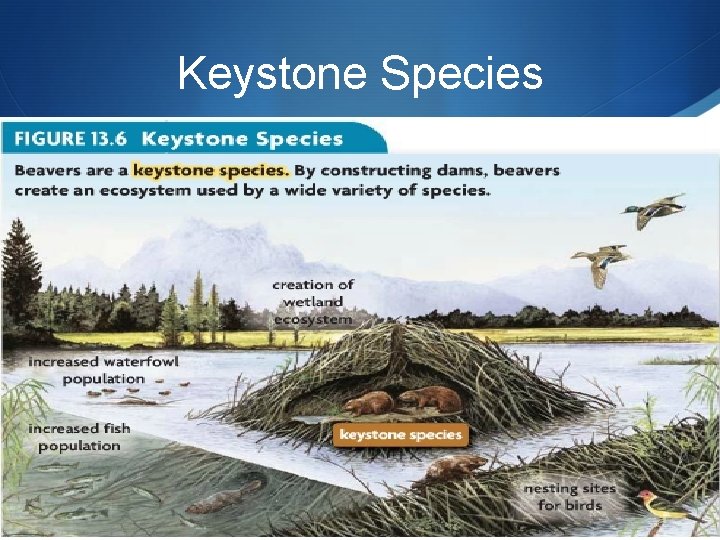 Keystone Species

FIGURE 13.6 Keystone Species

Beavers are a keystone species. By constructing dams, beavers create an ecosystem used by a wide variety of species.

creation of wetland ecosystem

increased waterfowl population

increased fish population

keystone species

nesting sites for birds